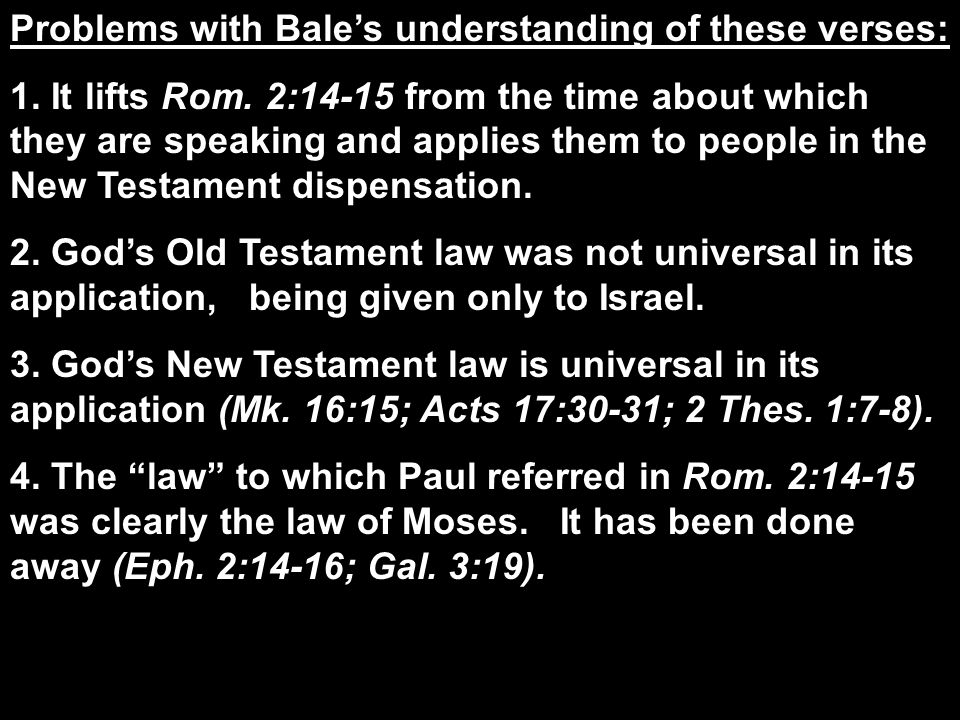 Problems with Bale's understanding of these verses:

1. It lifts Rom. 2:14-15 from the time about which they are speaking and applies them to people in the New Testament dispensation.

2. God's Old Testament law was not universal in its application, being given only to Israel.

3. God's New Testament law is universal in its application (Mk. 16:15; Acts 17:30-31; 2 Thes. 1:7-8).

4. The "law" to which Paul referred in Rom. 2:14-15 was clearly the law of Moses. It has been done away (Eph. 2:14-16; Gal. 3:19).